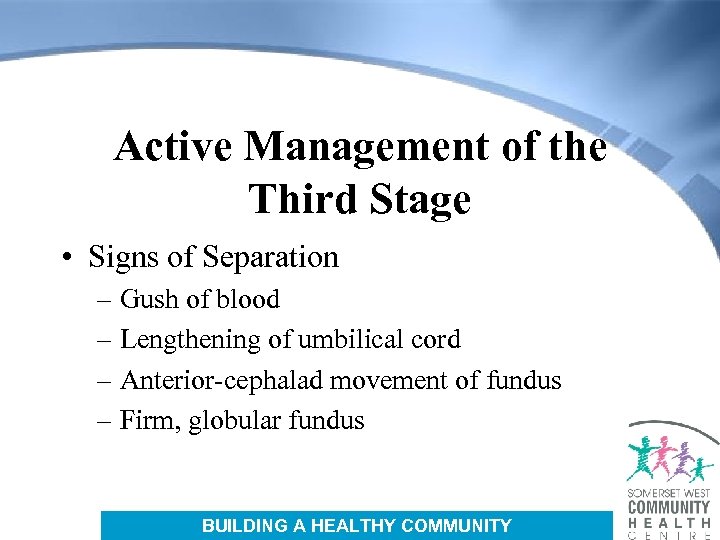 Active Management of the Third Stage

• Signs of Separation
– Gush of blood
– Lengthening of umbilical cord
– Anterior-cephalad movement of fundus
– Firm, globular fundus

BUILDING A HEALTHY COMMUNITY

SOMERSET WEST
COMMUNITY
HEALTH
CENTRE